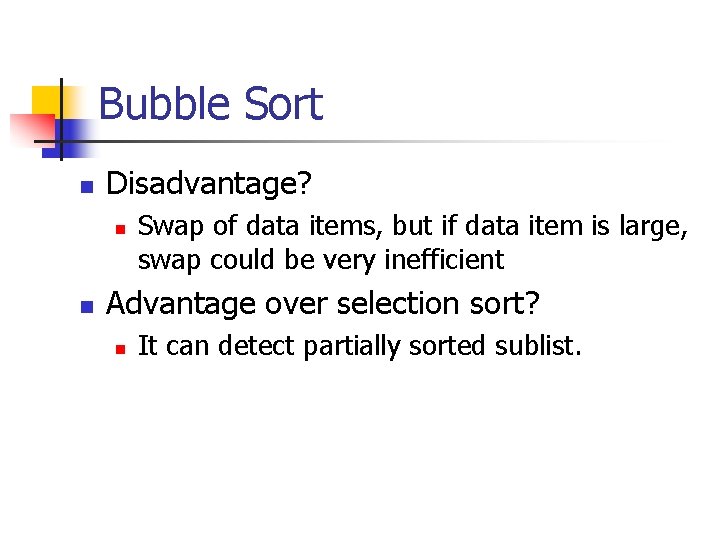 Bubble Sort

Disadvantage?

Swap of data items, but if data item is large, swap could be very inefficient

Advantage over selection sort?

It can detect partially sorted sublist.